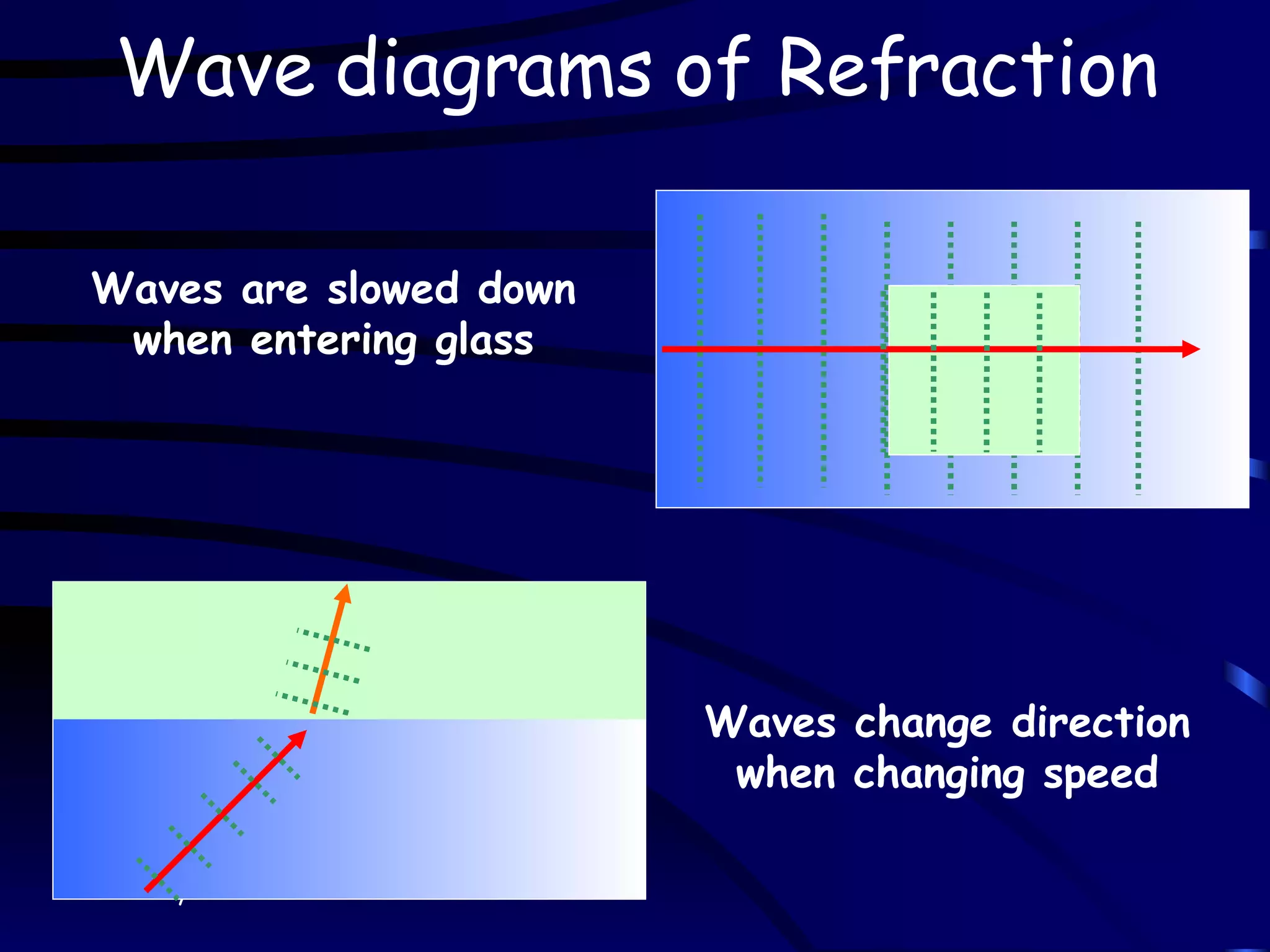 Wave diagrams of Refraction

Waves are slowed down when entering glass

Waves change direction when changing speed